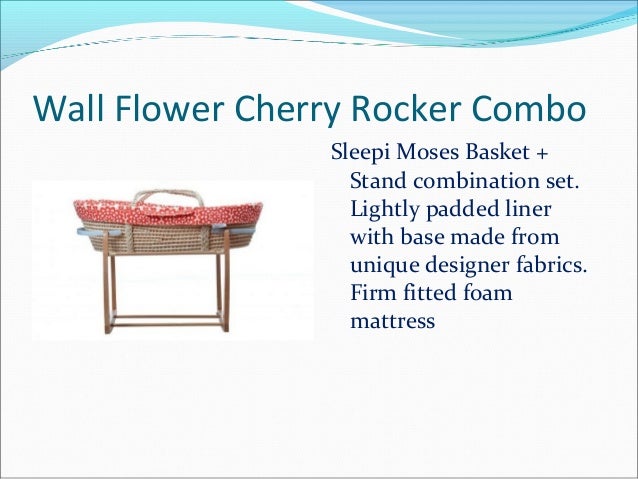 Wall Flower Cherry Rocker Combo

Sleepi Moses Basket + Stand combination set. Lightly padded liner with base made from unique designer fabrics. Firm fitted foam mattress